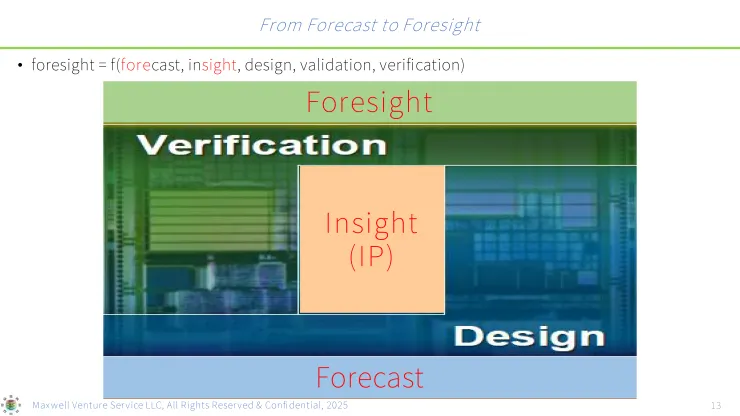 From Forecast to Foresight

• foresight = f(forecast, insight, design, validation, verification)

Foresight

Verification

Insight (IP)

Design

Forecast

Maxwell Venture Service LLC, All Rights Reserved & Confidential, 2025

13